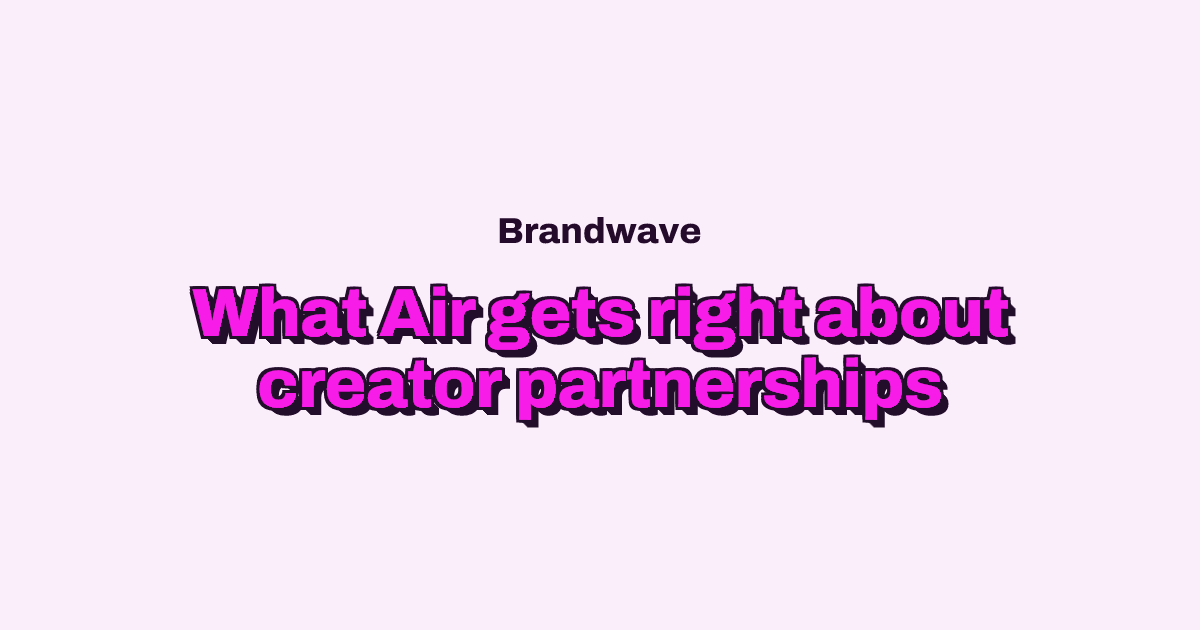 Brandwave

What Air gets right about creator partnerships